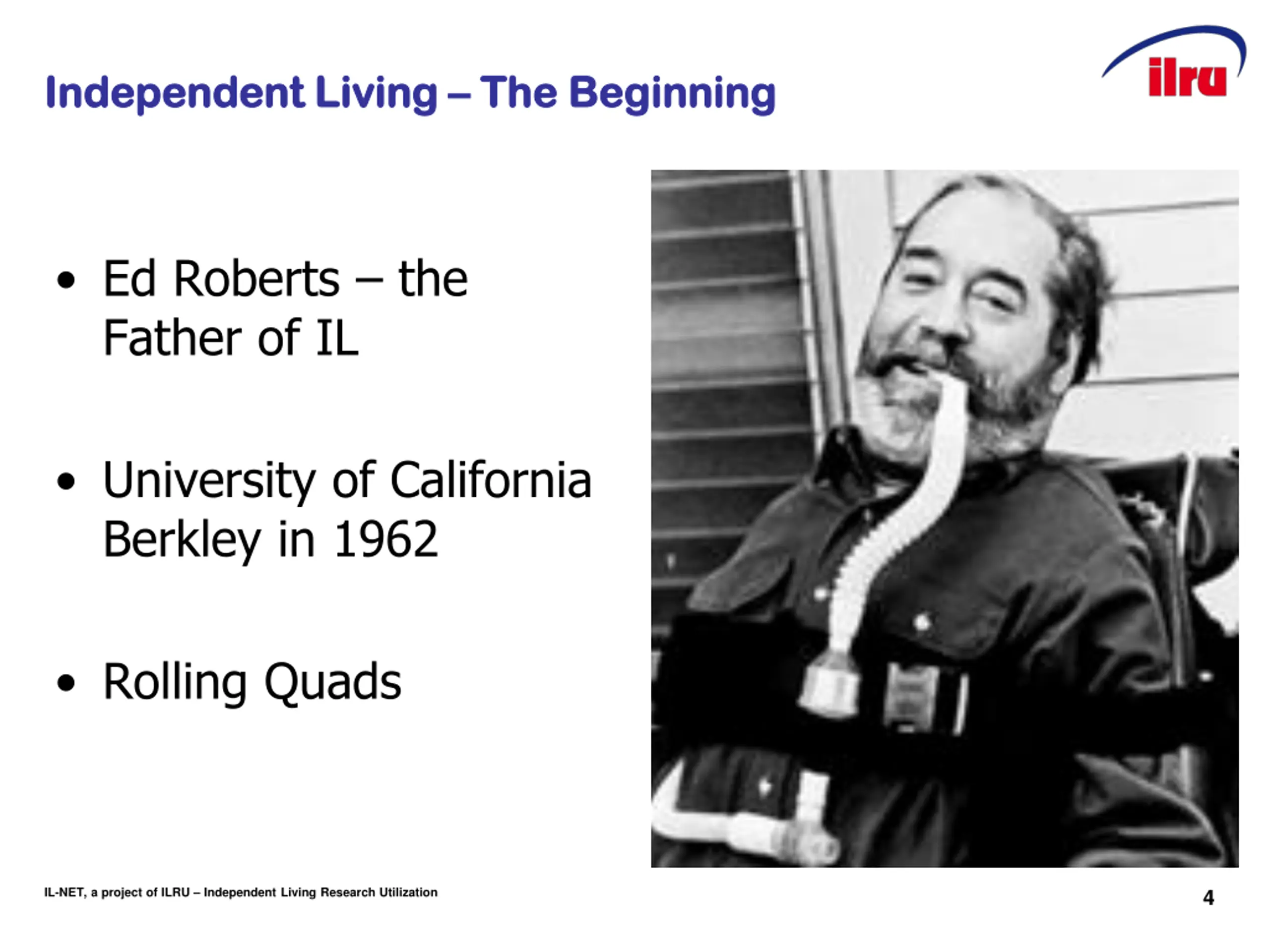 Independent Living – The Beginning

ilru

• Ed Roberts – the Father of IL

• University of California Berkley in 1962

• Rolling Quads

IL-NET, a project of ILRU – Independent Living Research Utilization

4